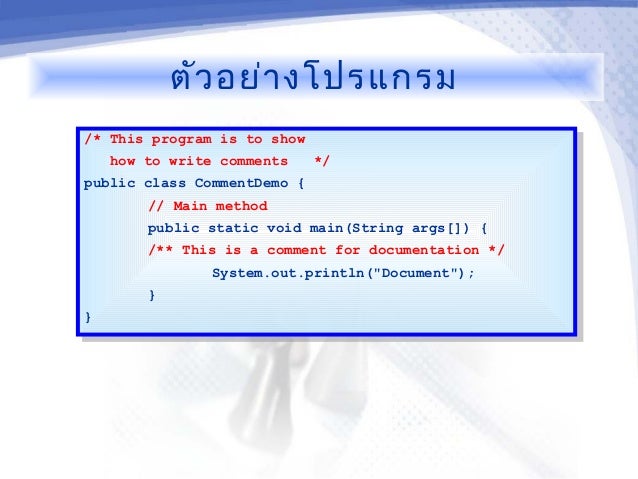 ตัวอย่างโปรแกรม

/* This program is to show
how to write comments */
public class CommentDemo {
// Main method
public static void main(String args[]) {
/** This is a comment for documentation */
System.out.println("Document");
}
}